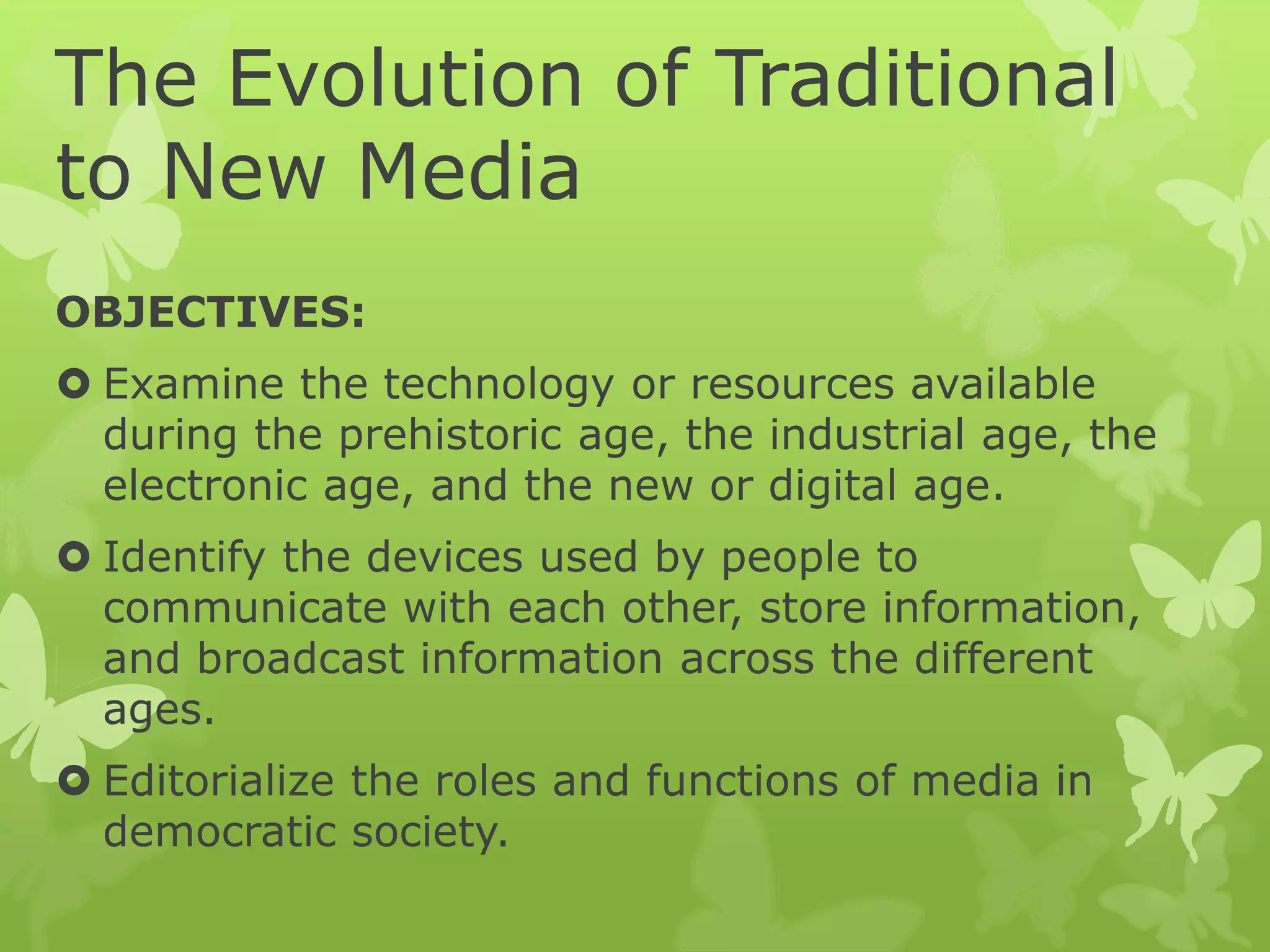 The Evolution of Traditional to New Media

OBJECTIVES:

Examine the technology or resources available during the prehistoric age, the industrial age, the electronic age, and the new or digital age.

Identify the devices used by people to communicate with each other, store information, and broadcast information across the different ages.

Editorialize the roles and functions of media in democratic society.